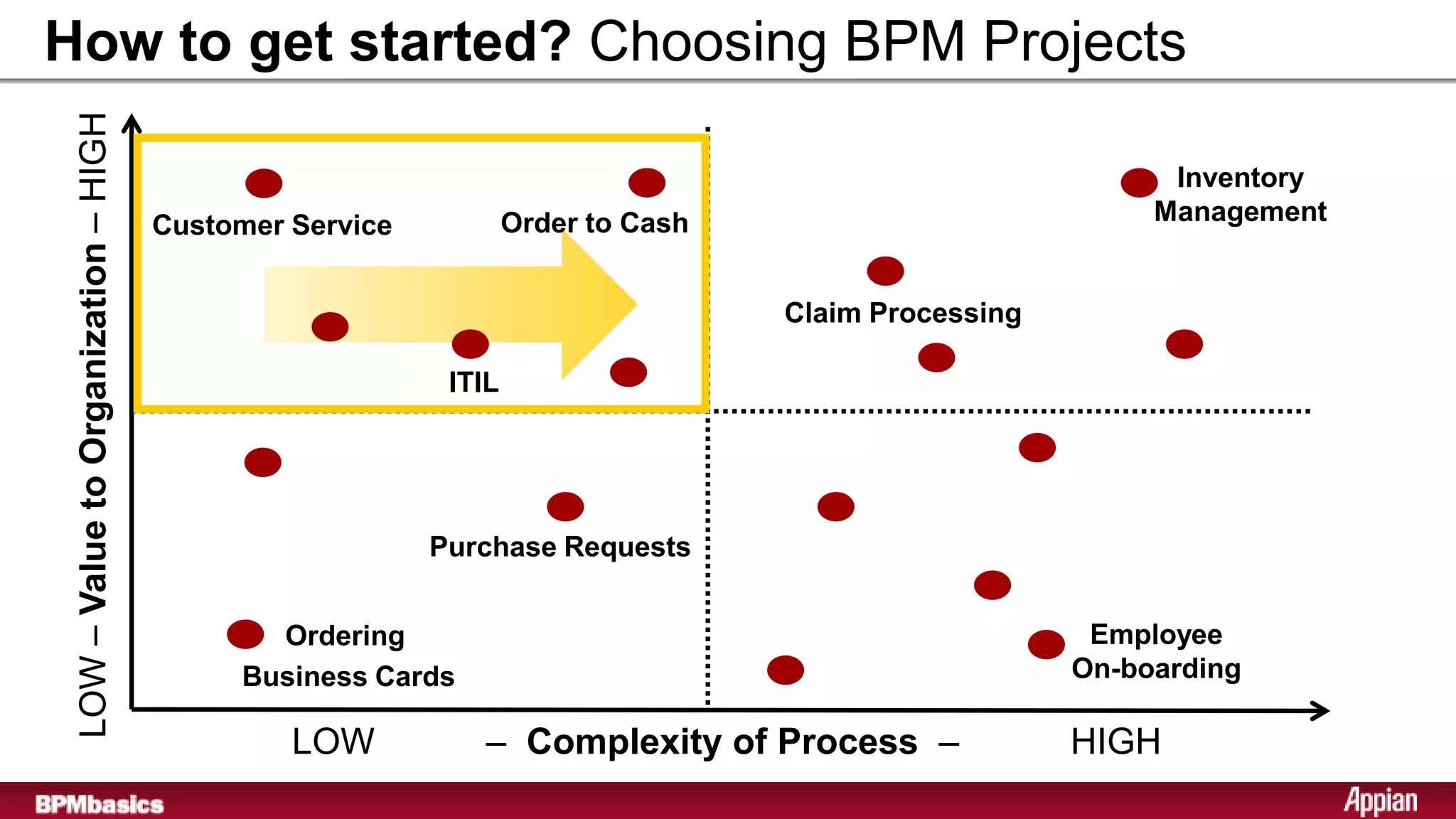 How to get started? Choosing BPM Projects

LOW – Value to Organization – HIGH

Customer Service

Order to Cash

Inventory Management

Claim Processing

ITIL

Purchase Requests

Ordering Business Cards

Employee On-boarding

LOW – Complexity of Process – HIGH

BPMbasics

Appian